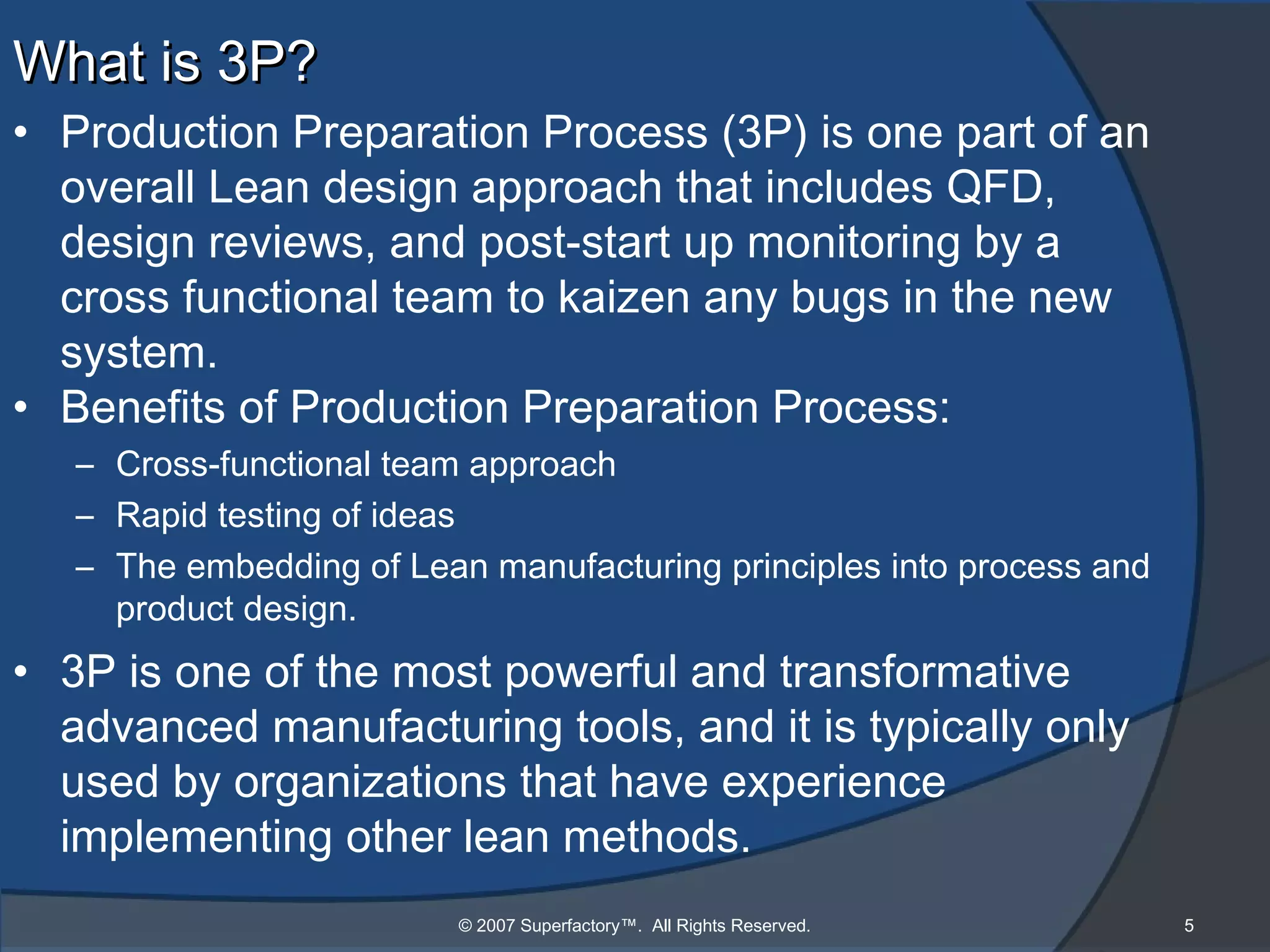 What is 3P?

• Production Preparation Process (3P) is one part of an overall Lean design approach that includes QFD, design reviews, and post-start up monitoring by a cross functional team to kaizen any bugs in the new system.
• Benefits of Production Preparation Process:
  – Cross-functional team approach
  – Rapid testing of ideas
  – The embedding of Lean manufacturing principles into process and product design.
• 3P is one of the most powerful and transformative advanced manufacturing tools, and it is typically only used by organizations that have experience implementing other lean methods.

© 2007 Superfactory™. All Rights Reserved.

5